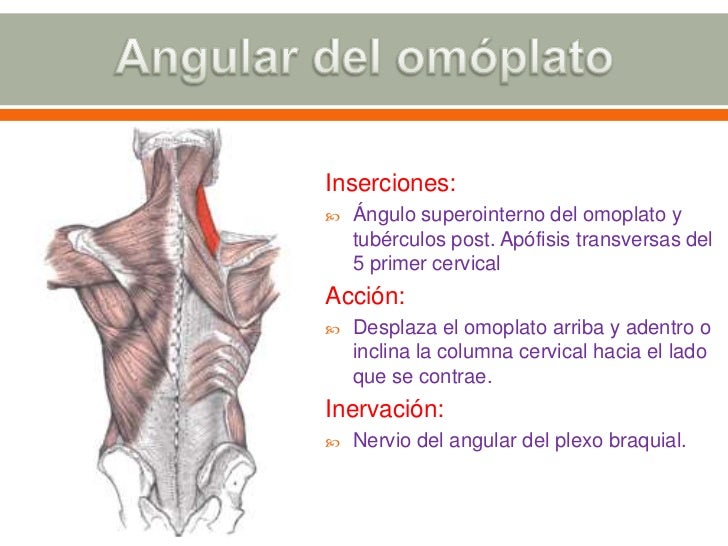 Angular del omóplato

Inserciones:

Ángulo superointerno del omoplato y tubérculos post. Apófisis transversas del 5 primer cervical

Acción:

Desplaza el omoplato arriba y adentro o inclina la columna cervical hacia el lado que se contrae.

Inervación:

Nervio del angular del plexo braquial.